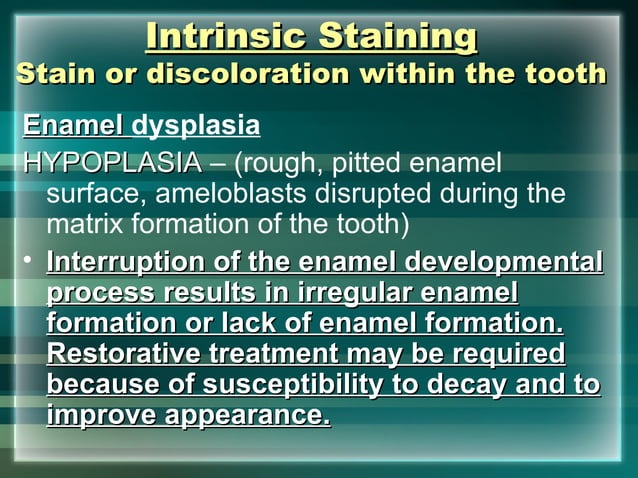 Intrinsic Staining
Stain or discoloration within the tooth

Enamel dysplasia

HYPOPLASIA – (rough, pitted enamel surface, ameloblasts disrupted during the matrix formation of the tooth)

• Interruption of the enamel developmental process results in irregular enamel formation or lack of enamel formation. Restorative treatment may be required because of susceptibility to decay and to improve appearance.